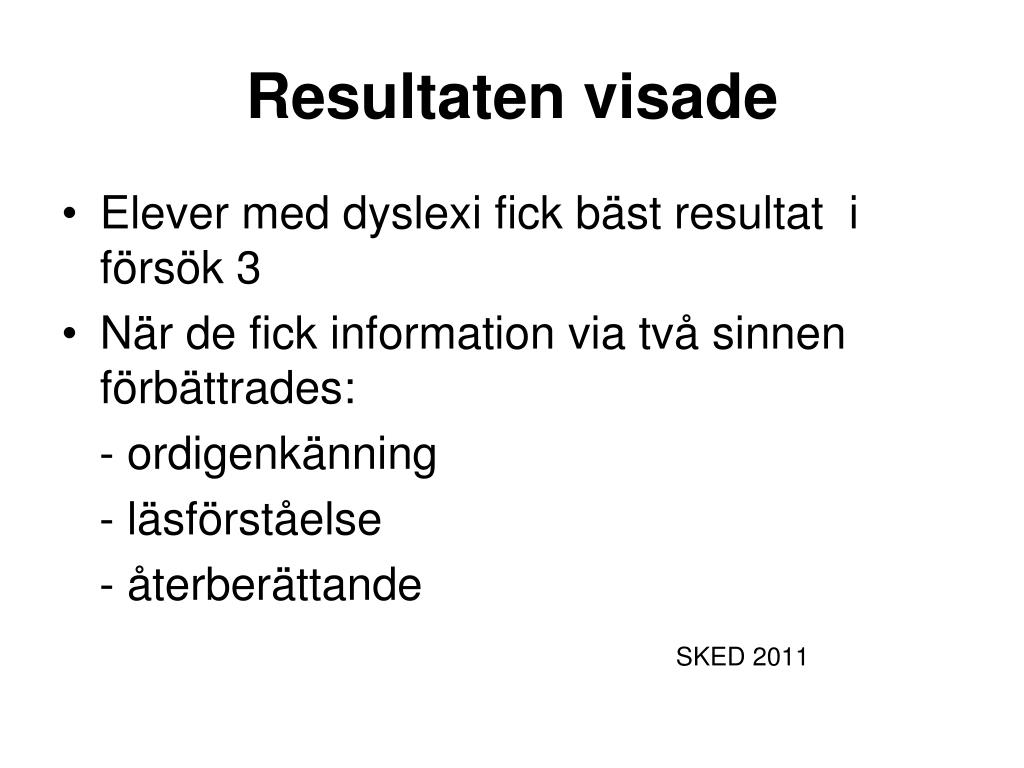 Resultaten visade

• Elever med dyslexi fick bäst resultat i försök 3
• När de fick information via två sinnen förbättrades:
- ordigenkänning
- läsförståelse
- återberättande

SKED 2011